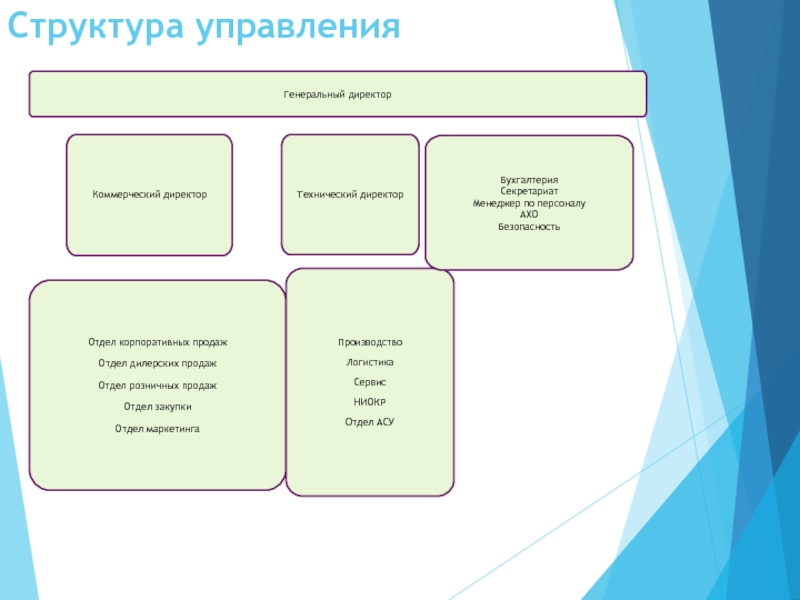 Структура управления

Генеральный директор

Коммерческий директор

Технический директор

Бухгалтерия
Секретариат
Менеджер по персоналу
АХО
Безопасность

Отдел корпоративных продаж
Отдел дилерских продаж
Отдел розничных продаж
Отдел закупки
Отдел маркетинга

Производство
Логистика
Сервис
НИОКР
Отдел АСУ